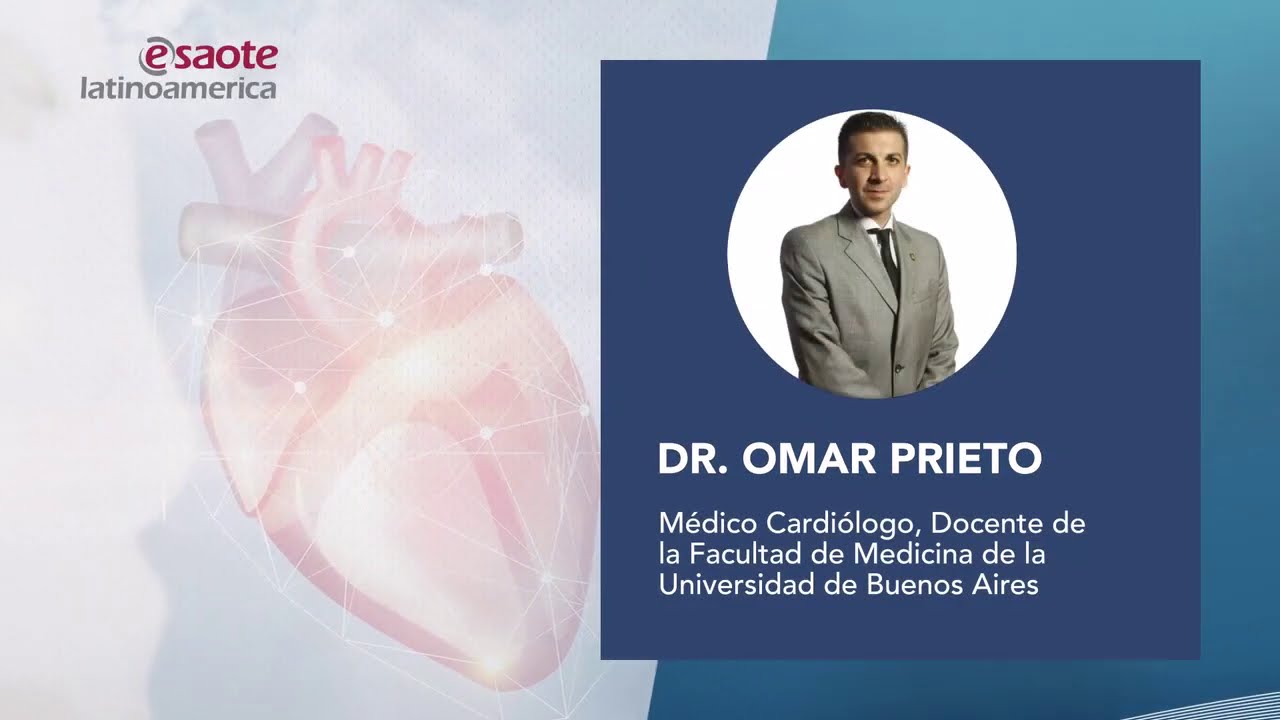 esaote
latinoamerica

DR. OMAR PRIETO

Médico Cardiólogo, Docente de la Facultad de Medicina de la Universidad de Buenos Aires